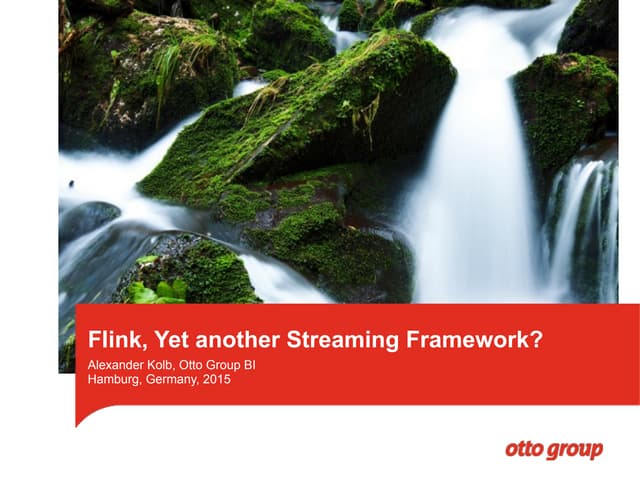 Flink, Yet another Streaming Framework?

Alexander Kolb, Otto Group BI
Hamburg, Germany, 2015

otto group